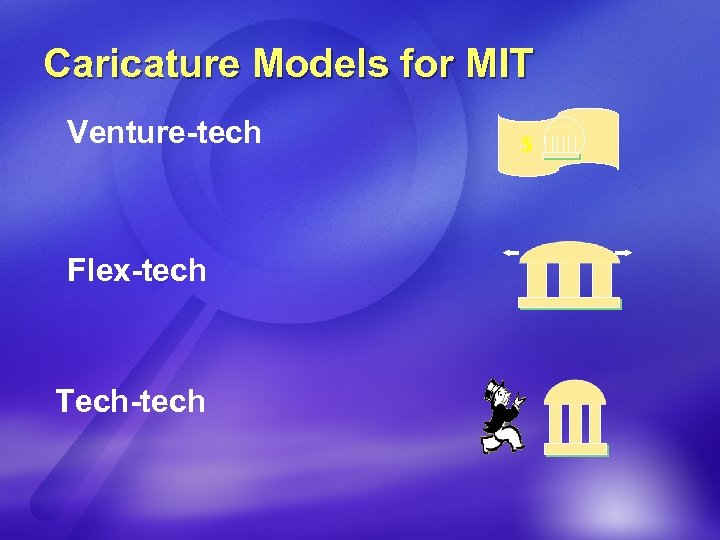 Caricature Models for MIT

Venture-tech

$

Flex-tech

Tech-tech